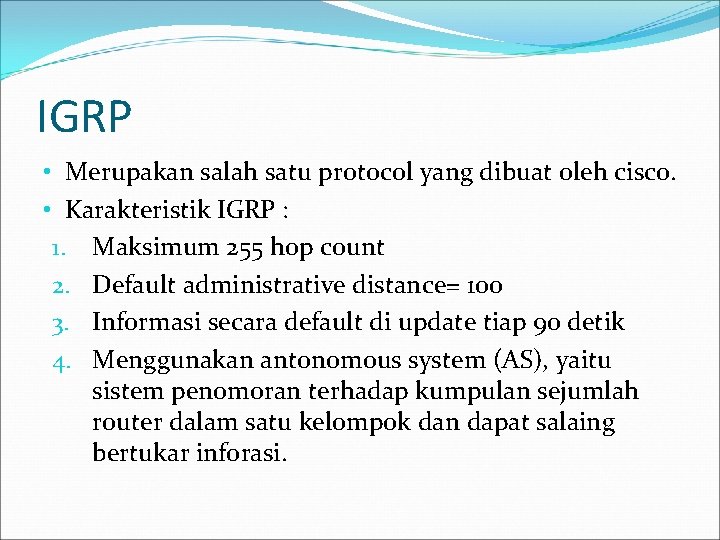 IGRP

• Merupakan salah satu protocol yang dibuat oleh cisco.
• Karakteristik IGRP :
1. Maksimum 255 hop count
2. Default administrative distance= 100
3. Informasi secara default di update tiap 90 detik
4. Menggunakan antonomous system (AS), yaitu sistem penomoran terhadap kumpulan sejumlah router dalam satu kelompok dan dapat salaing bertukar inforasi.